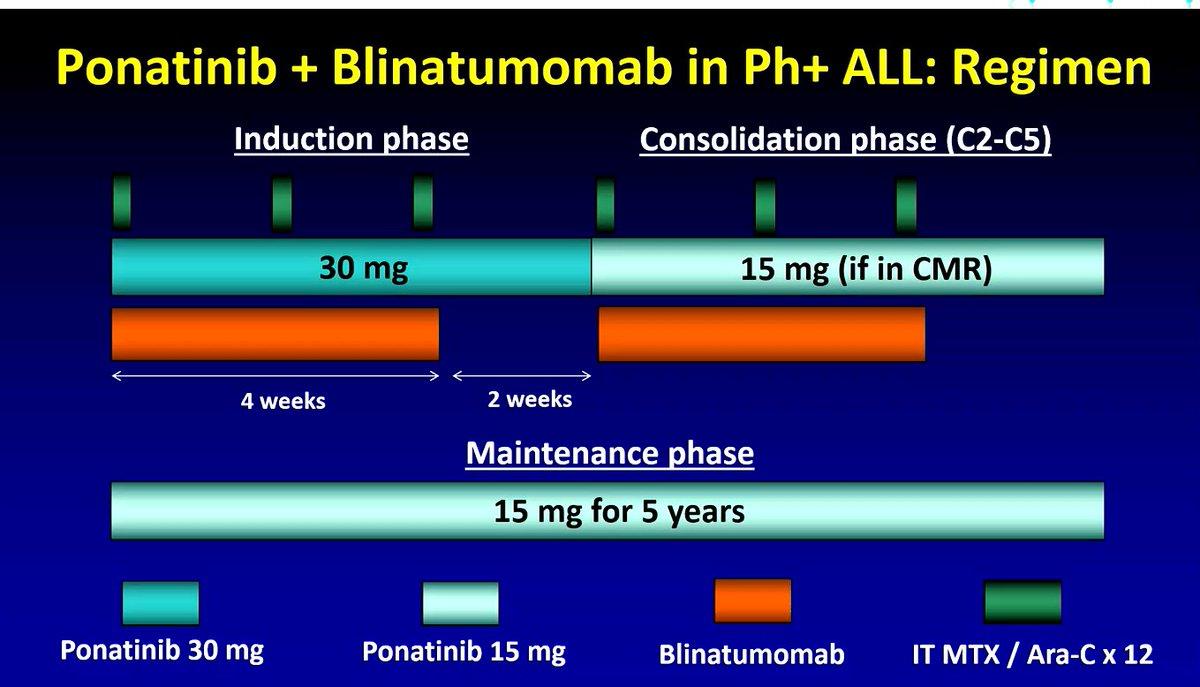 Ponatinib + Blinatumomab in Ph+ ALL: Regimen

Induction phase

Consolidation phase (C2-C5)

30 mg

15 mg (if in CMR)

4 weeks

2 weeks

Maintenance phase

15 mg for 5 years

Ponatinib 30 mg

Ponatinib 15 mg

Blinatumomab

IT MTX / Ara-C x 12